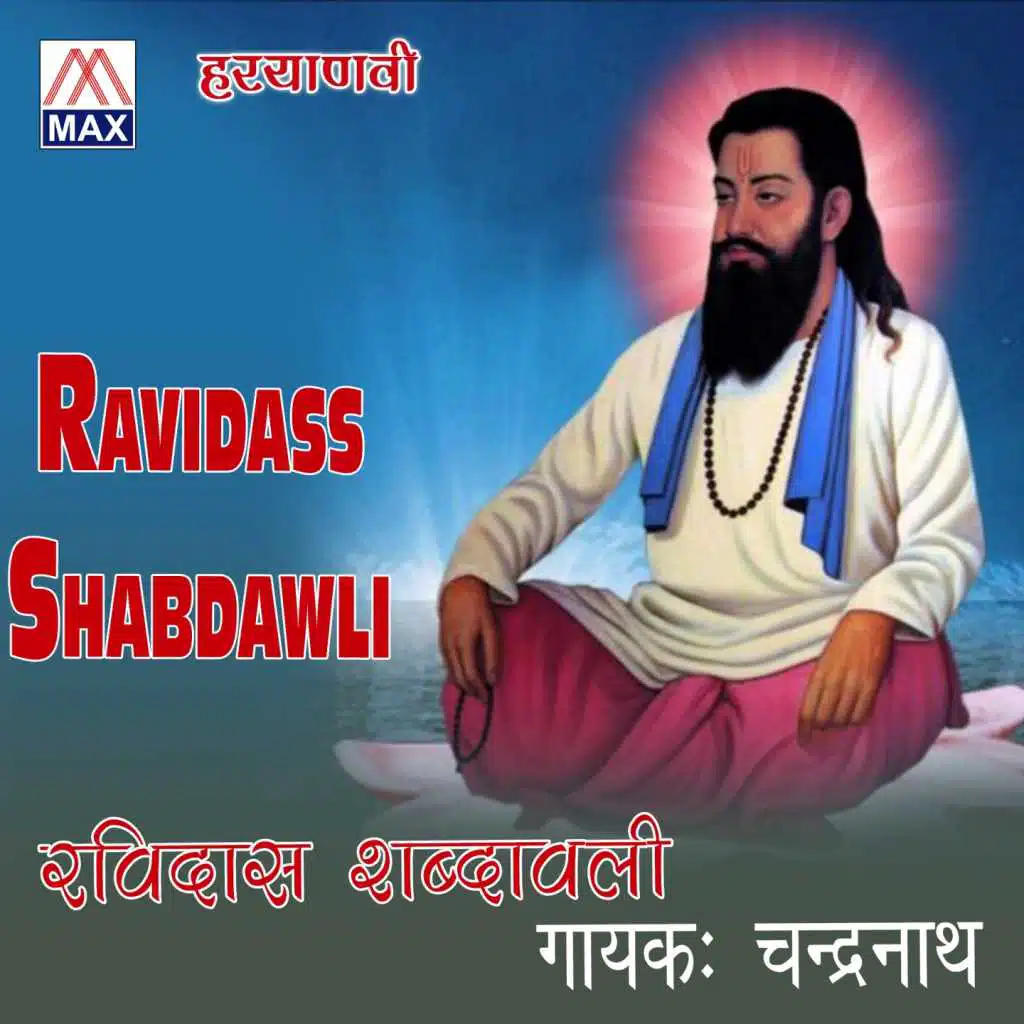 MAX

हरयाणवी

RAVIDASS
SHABDAWLI

रविदास शब्दावली
गायकः चन्द्रनाथ